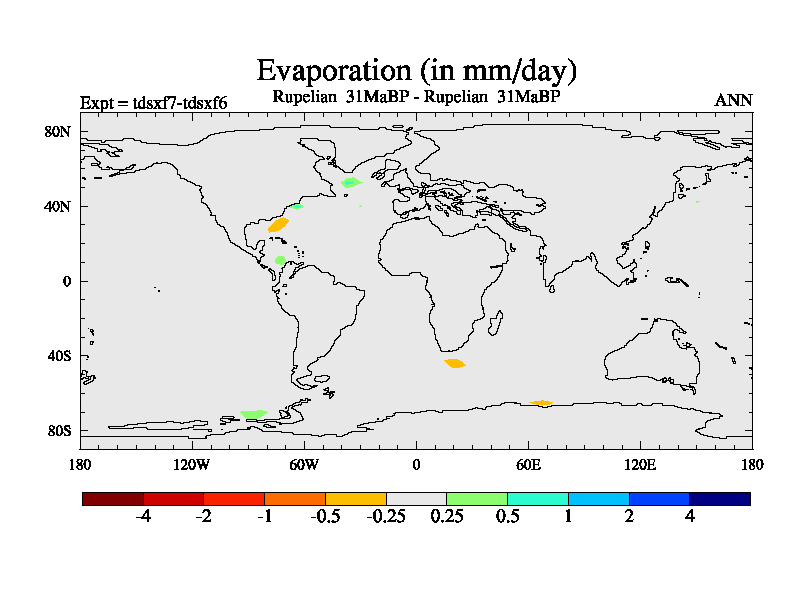 Evaporation (in mm/day)

Expt = tdsxf7-tdsxf6

Rupelian 31MaBP - Rupelian 31MaBP

ANN

80N

40N

0

40S

80S

180

120W

60W

0

60E

120E

180

-4

-2

-1

-0.5

-0.25

0.25

0.5

1

2

4